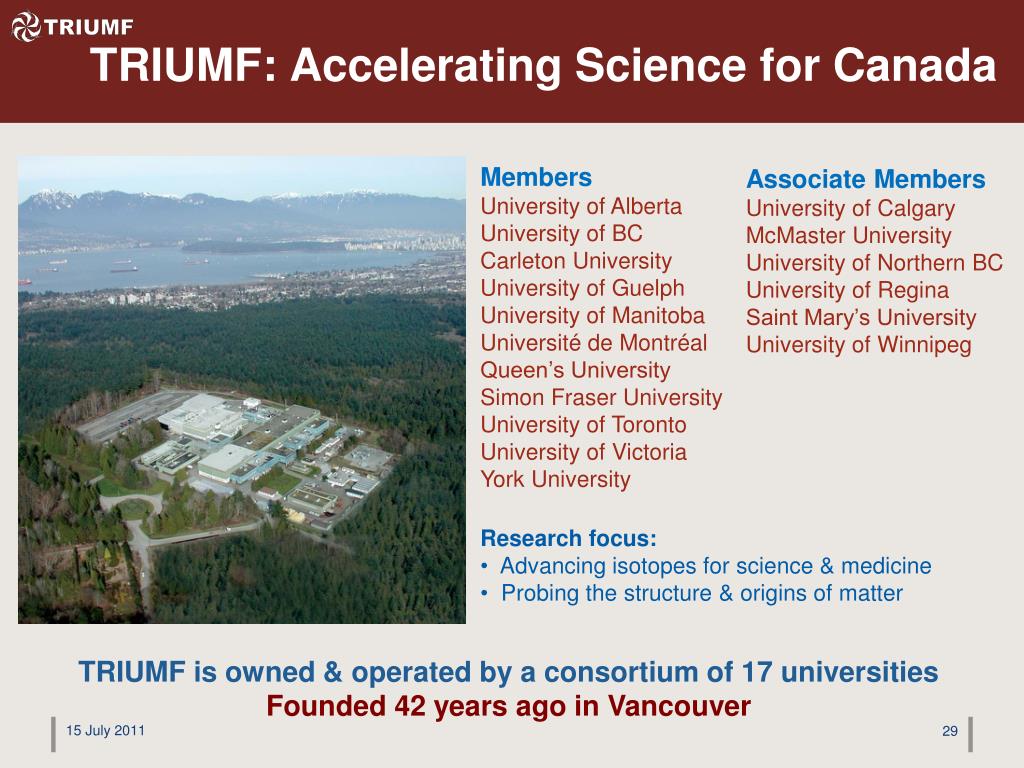 TRIUMF

TRIUMF: Accelerating Science for Canada

Members
University of Alberta
University of BC
Carleton University
University of Guelph
University of Manitoba
Université de Montréal
Queen's University
Simon Fraser University
University of Toronto
University of Victoria
York University

Associate Members
University of Calgary
McMaster University
University of Northern BC
University of Regina
Saint Mary's University
University of Winnipeg

Research focus:
• Advancing isotopes for science & medicine
• Probing the structure & origins of matter

TRIUMF is owned & operated by a consortium of 17 universities
Founded 42 years ago in Vancouver

15 July 2011

29